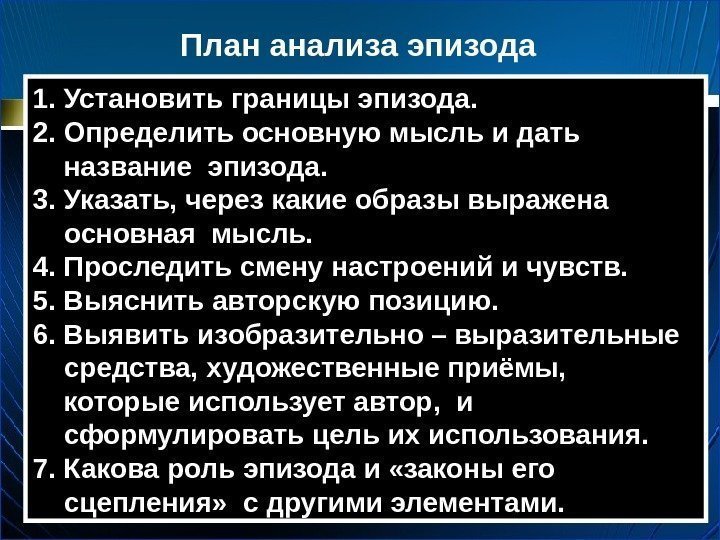 План анализа эпизода

1. Установить границы эпизода.
2. Определить основную мысль и дать название эпизода.
3. Указать, через какие образы выражена основная мысль.
4. Проследить смену настроений и чувств.
5. Выяснить авторскую позицию.
6. Выявить изобразительно – выразительные средства, художественные приёмы, которые использует автор, и сформулировать цель их использования.
7. Какова роль эпизода и «законы его сцепления» с другими элементами.